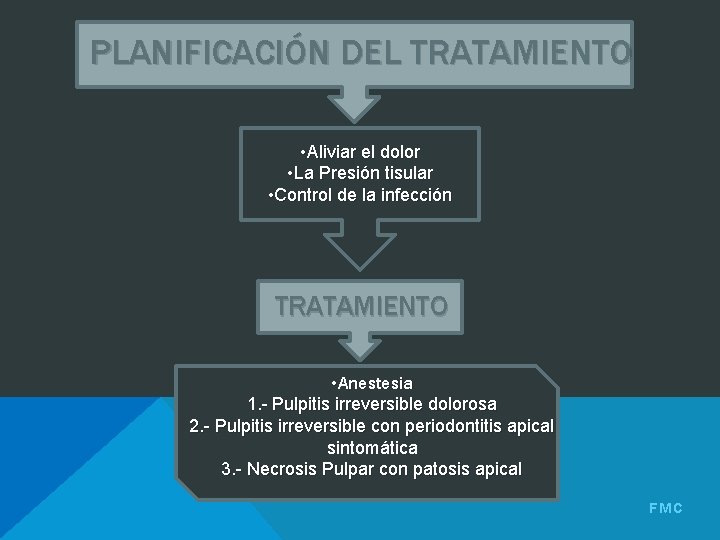 PLANIFICACIÓN DEL TRATAMIENTO

•Aliviar el dolor
•La Presión tisular
•Control de la infección

TRATAMIENTO

•Anestesia
1.- Pulpitis irreversible dolorosa
2.- Pulpitis irreversible con periodontitis apical sintomática
3.- Necrosis Pulpar con patosis apical

FMC